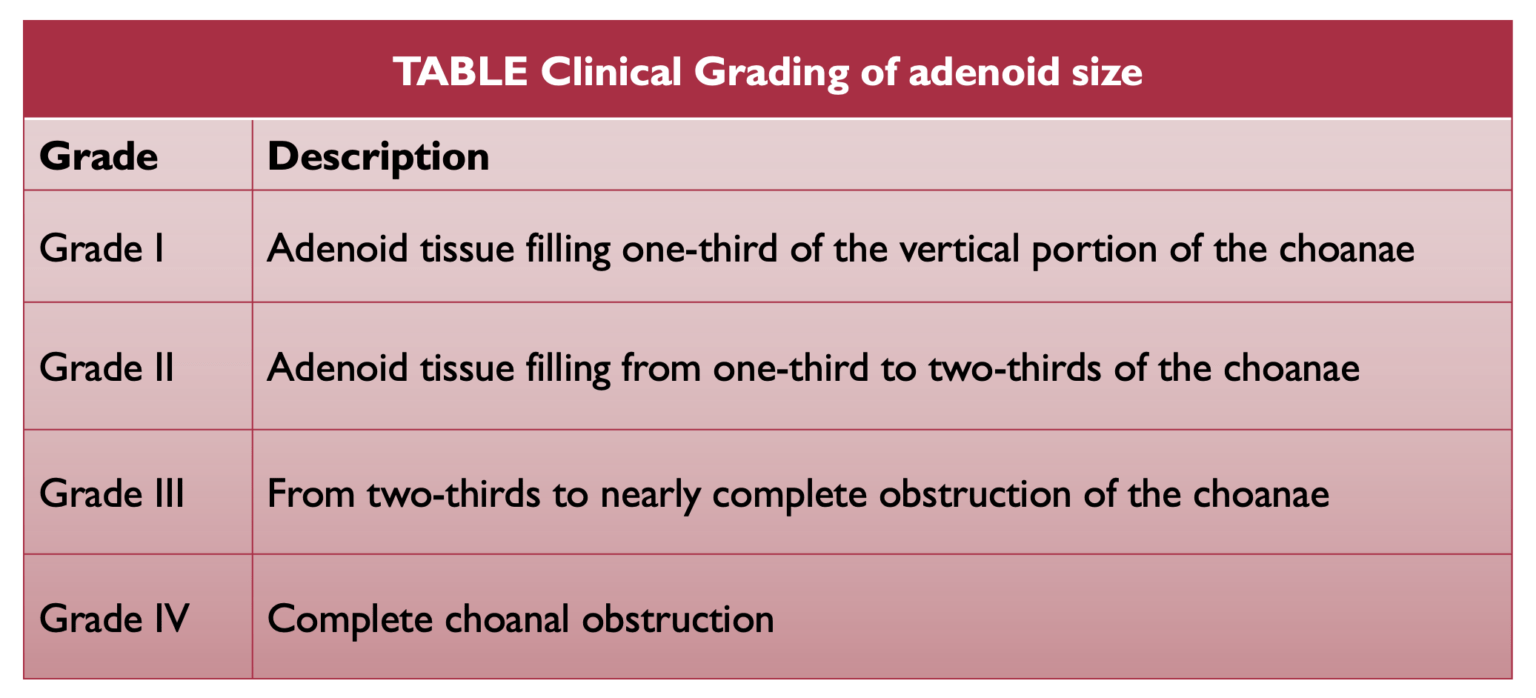 TABLE Clinical Grading of adenoid size

| Grade | Description |
|---|---|
| Grade I | Adenoid tissue filling one-third of the vertical portion of the choanae |
| Grade II | Adenoid tissue filling from one-third to two-thirds of the choanae |
| Grade III | From two-thirds to nearly complete obstruction of the choanae |
| Grade IV | Complete choanal obstruction |